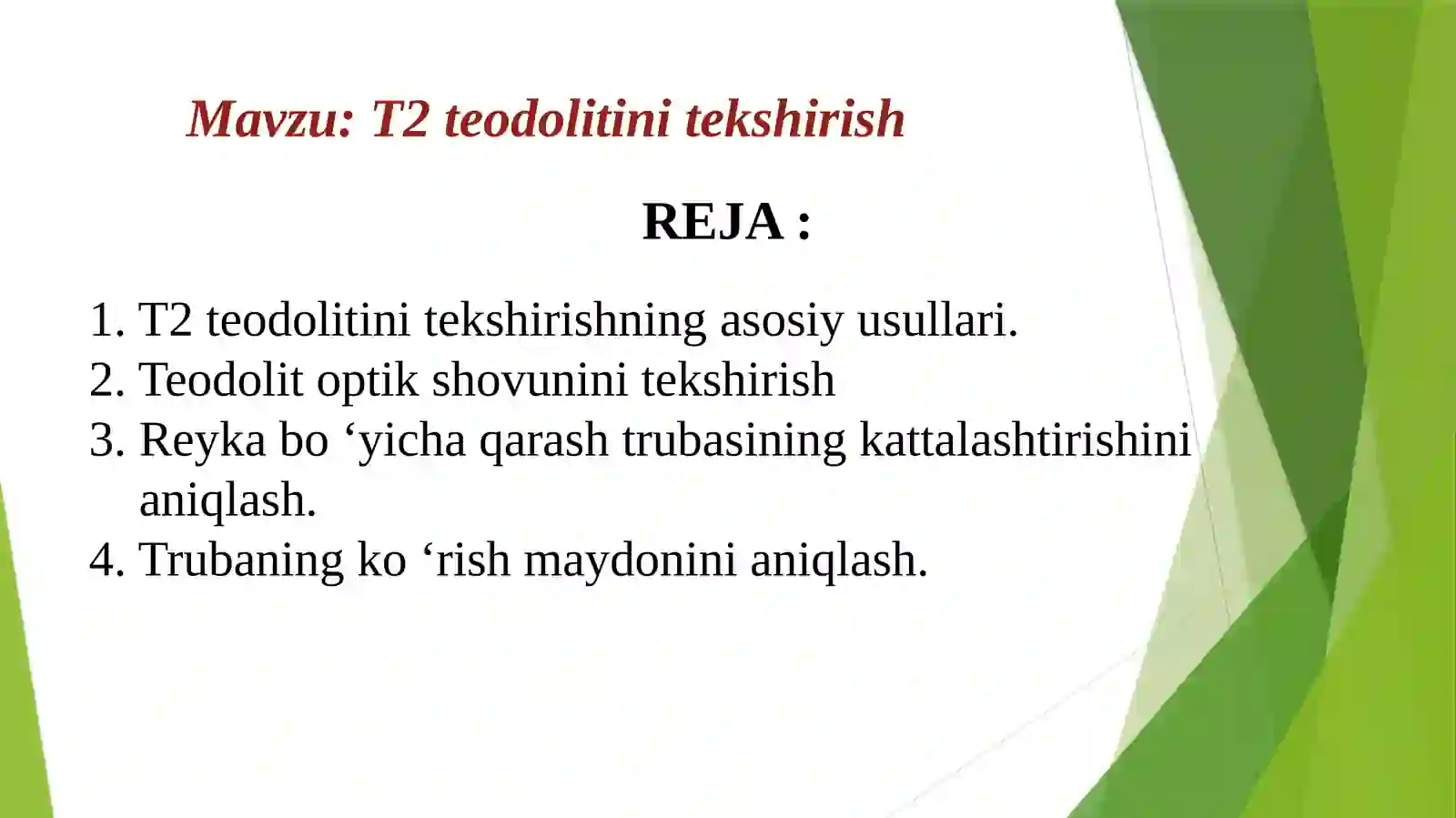 Mavzu: T2 teodolitini tekshirish

REJA :

1. T2 teodolitini tekshirishning asosiy usullari.
2. Teodolit optik shovunini tekshirish
3. Reyka bo ‘yicha qarash trubasining kattalashtirishini aniqlash.
4. Trubaning ko ‘rish maydonini aniqlash.